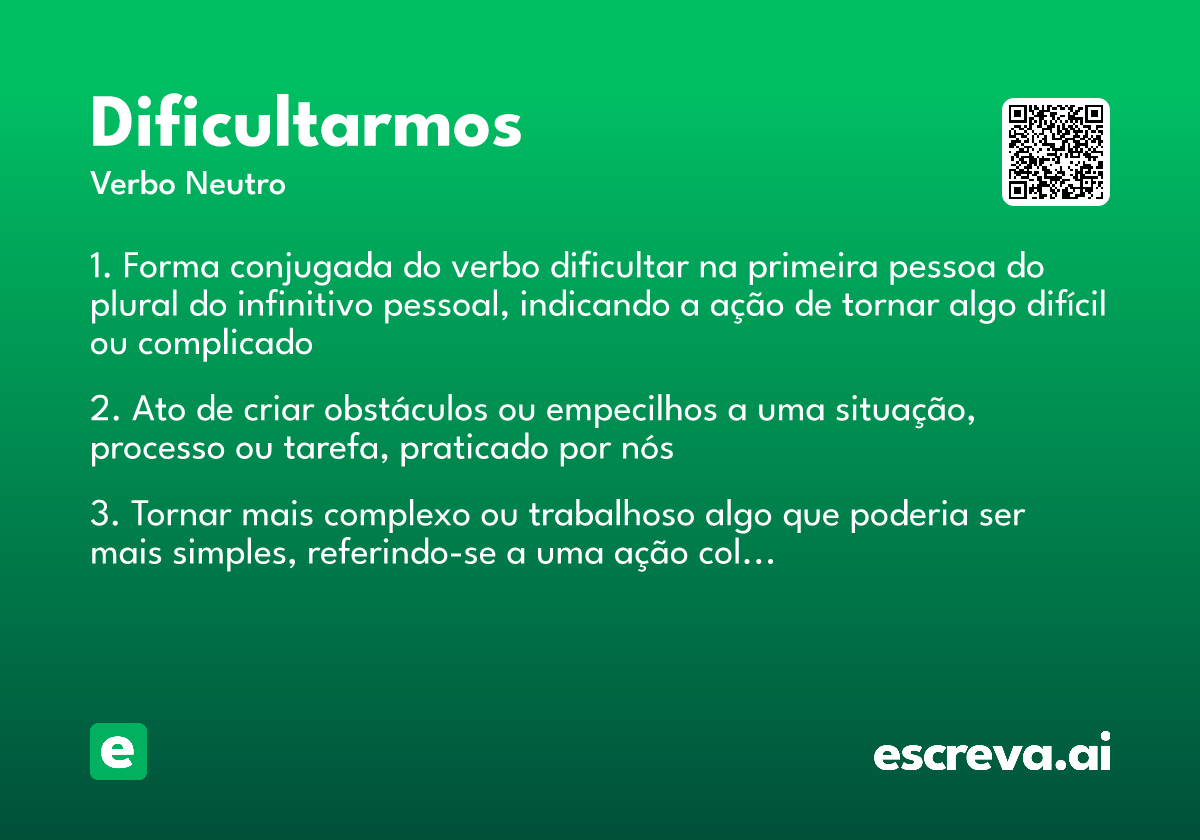 Dificultarmos
Verbo Neutro

1. Forma conjugada do verbo dificultar na primeira pessoa do plural do infinitivo pessoal, indicando a ação de tornar algo difícil ou complicado

2. Ato de criar obstáculos ou empecilhos a uma situação, processo ou tarefa, praticado por nós

3. Tornar mais complexo ou trabalhoso algo que poderia ser mais simples, referindo-se a uma ação col…

e

escreva.ai